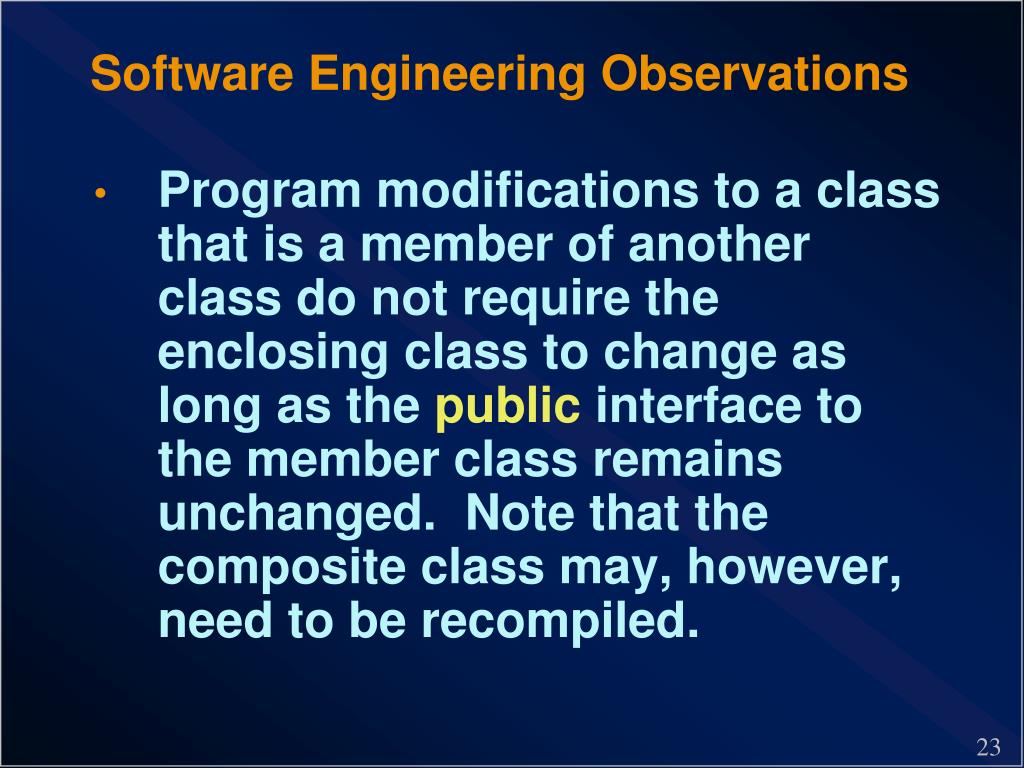 Software Engineering Observations

• Program modifications to a class that is a member of another class do not require the enclosing class to change as long as the public interface to the member class remains unchanged.  Note that the composite class may, however, need to be recompiled.

23